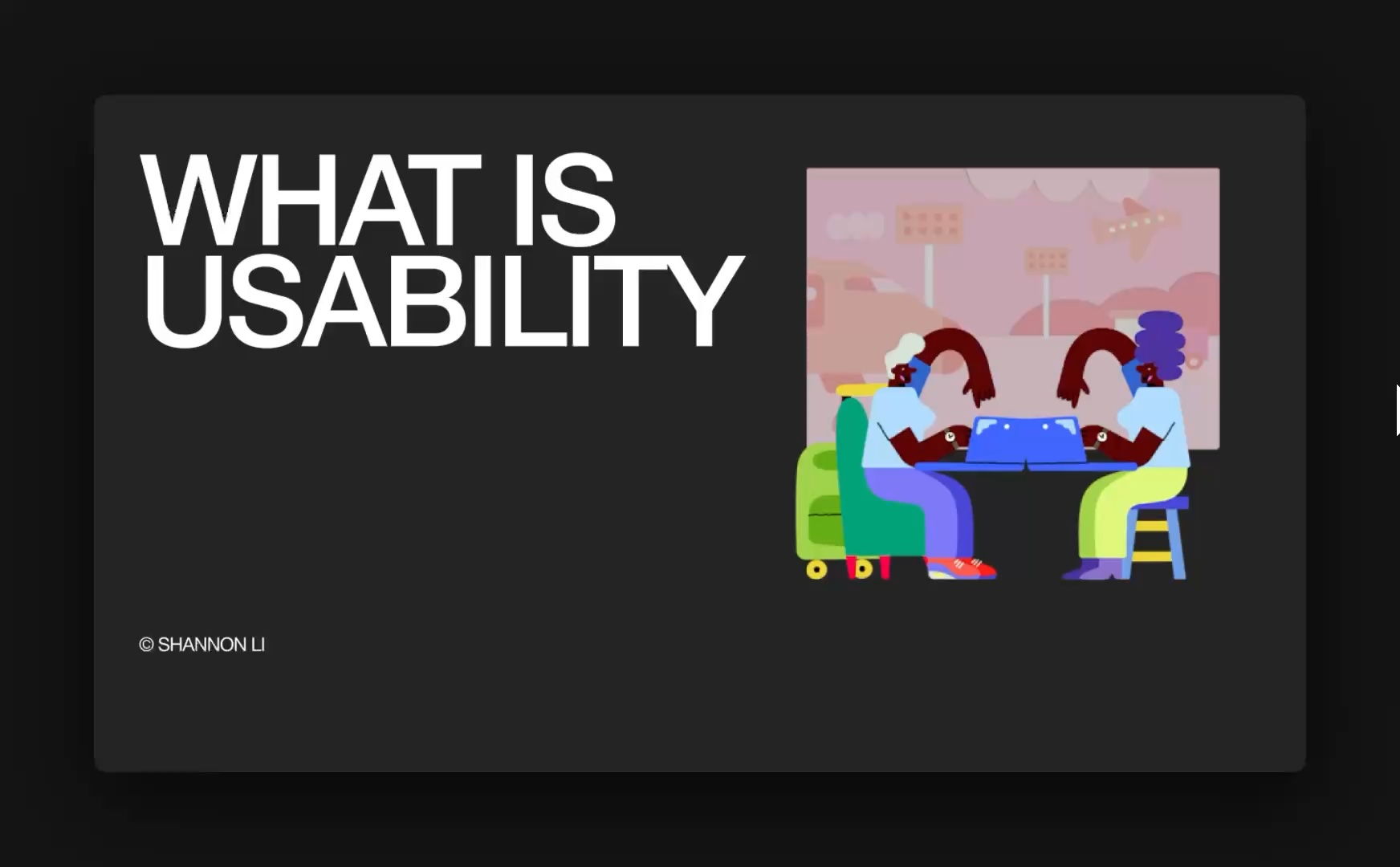 WHAT IS USABILITY

© SHANNON LI